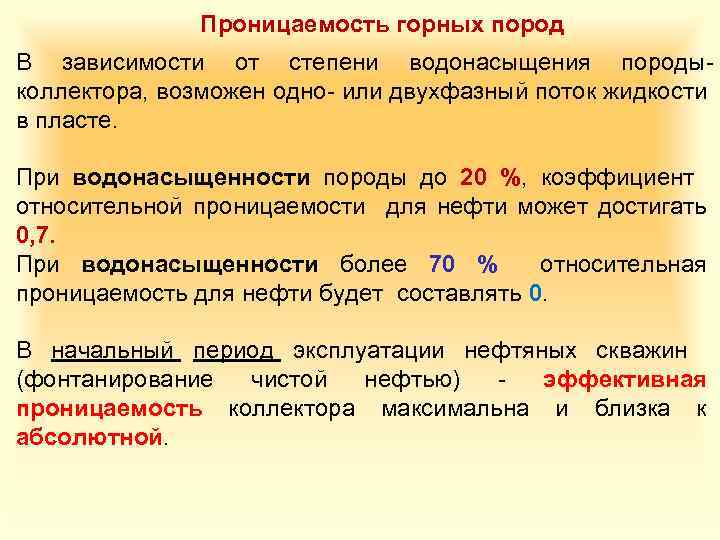 Проницаемость горных пород

В зависимости от степени водонасыщения породы-коллектора, возможен одно- или двухфазный поток жидкости в пласте.

При водонасыщенности породы до 20 %, коэффициент относительной проницаемости для нефти может достигать 0,7.
При водонасыщенности более 70 % относительная проницаемость для нефти будет составлять 0.

В начальный период эксплуатации нефтяных скважин (фонтанирование чистой нефтью) - эффективная проницаемость коллектора максимальна и близка к абсолютной.